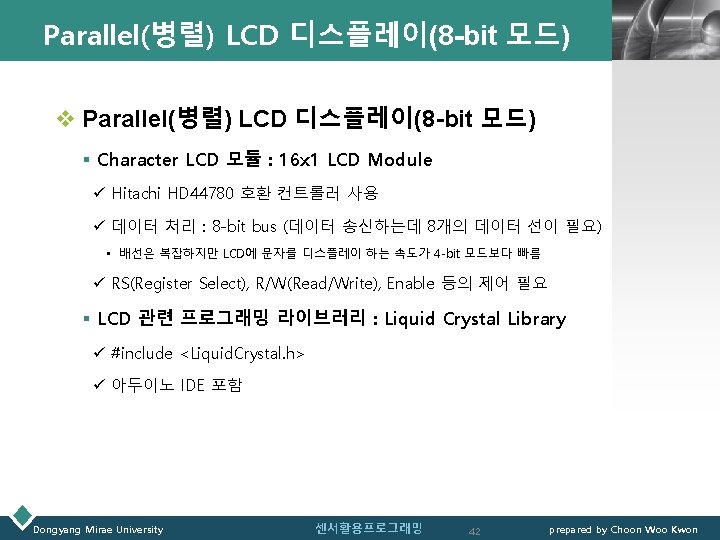 Parallel(병렬) LCD 디스플레이(8-bit 모드)

❖ Parallel(병렬) LCD 디스플레이(8-bit 모드)

▪ Character LCD 모듈 : 16x1 LCD Module

✓ Hitachi HD44780 호환 컨트롤러 사용

✓ 데이터 처리 : 8-bit bus (데이터 송신하는데 8개의 데이터 선이 필요)

▪ 배선은 복잡하지만 LCD에 문자를 디스플레이 하는 속도가 4-bit 모드보다 빠름

✓ RS(Register Select), R/W(Read/Write), Enable 등의 제어 필요

▪ LCD 관련 프로그래밍 라이브러리 : Liquid Crystal Library

✓ #include <LiquidCrystal.h>

✓ 아두이노 IDE 포함

Dongyang Mirae University 센서활용프로그래밍 42 prepared by Choon Woo Kwon